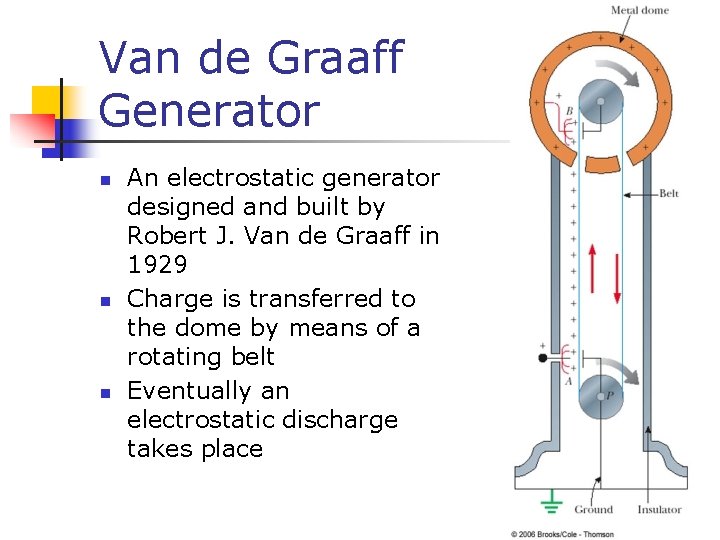 Van de Graaff Generator

- An electrostatic generator designed and built by Robert J. Van de Graaff in 1929
- Charge is transferred to the dome by means of a rotating belt
- Eventually an electrostatic discharge takes place

Metal dome

B

Belt

A

P

Ground

Insulator

© 2006 Brooks/Cole - Thomson